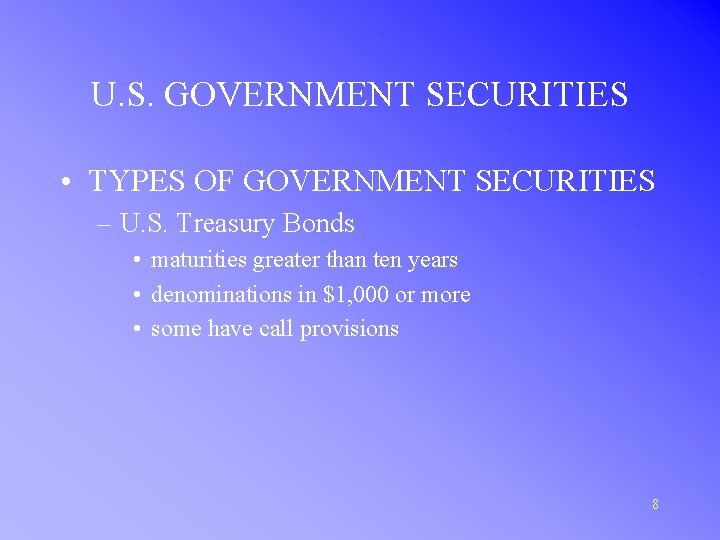 U.S. GOVERNMENT SECURITIES

• TYPES OF GOVERNMENT SECURITIES
– U.S. Treasury Bonds
• maturities greater than ten years
• denominations in \$1,000 or more
• some have call provisions

8